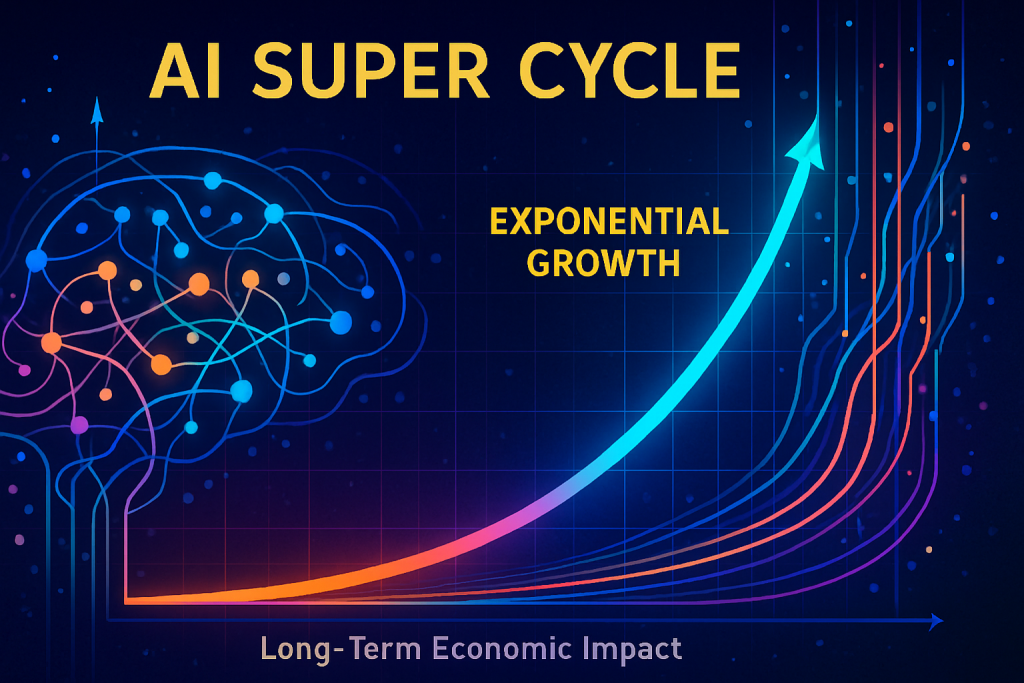 AI SUPER CYCLE

EXPONENTIAL GROWTH

Long-Term Economic Impact